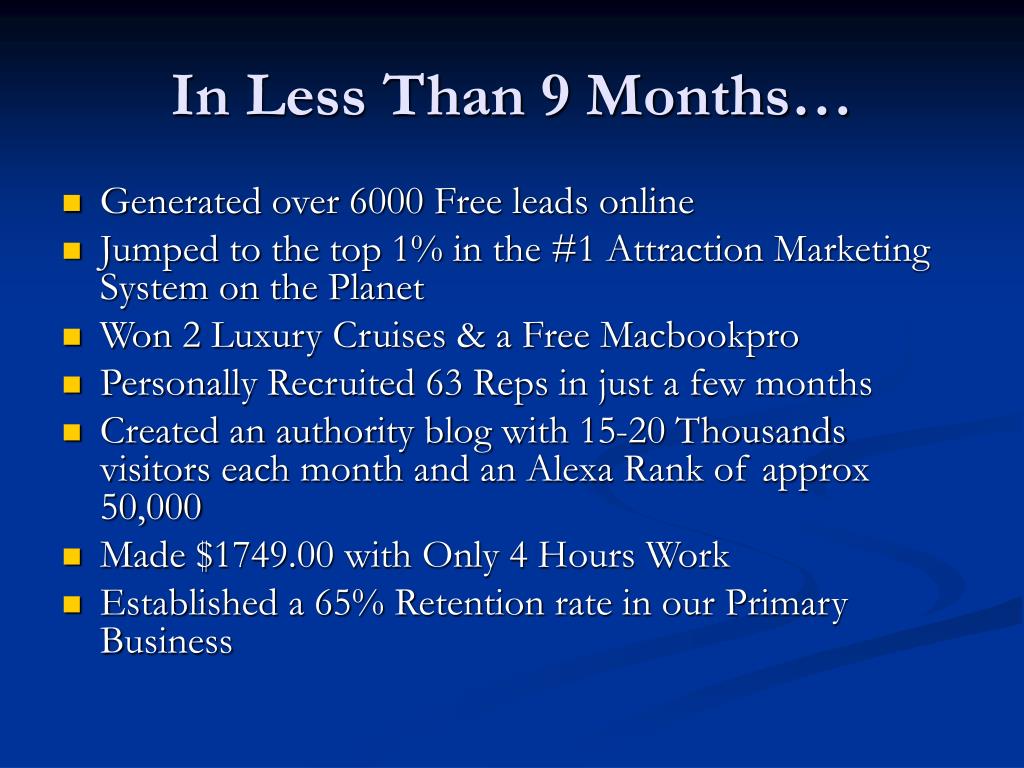 In Less Than 9 Months…

- Generated over 6000 Free leads online
- Jumped to the top 1% in the #1 Attraction Marketing System on the Planet
- Won 2 Luxury Cruises & a Free Macbookpro
- Personally Recruited 63 Reps in just a few months
- Created an authority blog with 15-20 Thousands visitors each month and an Alexa Rank of approx 50,000
- Made \$1749.00 with Only 4 Hours Work
- Established a 65% Retention rate in our Primary Business